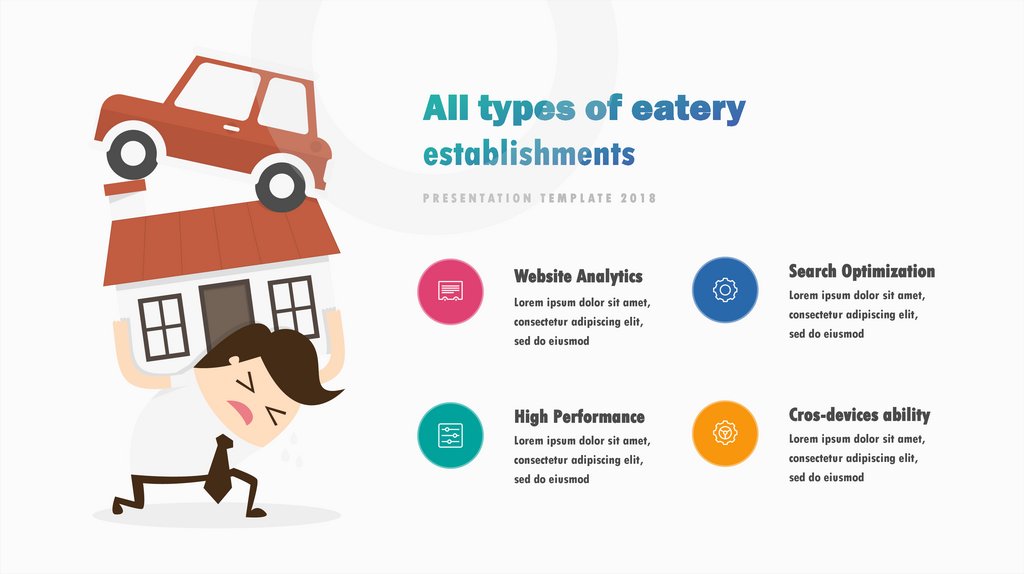 All types of eatery establishments

PRESENTATION TEMPLATE 2018

Website Analytics
Lorem ipsum dolor sit amet, consectetur adipiscing elit, sed do eiusmod

Search Optimization
Lorem ipsum dolor sit amet, consectetur adipiscing elit, sed do eiusmod

High Performance
Lorem ipsum dolor sit amet, consectetur adipiscing elit, sed do eiusmod

Cros-devices ability
Lorem ipsum dolor sit amet, consectetur adipiscing elit, sed do eiusmod